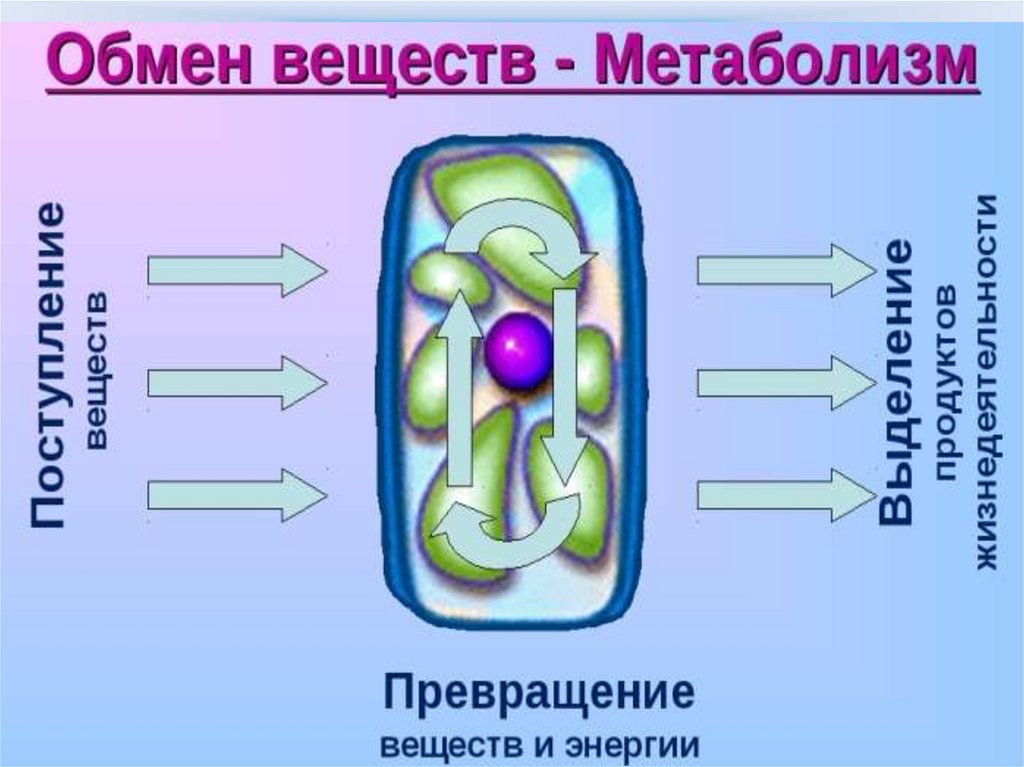 Обмен веществ - Метаболизм

Поступление веществ

Выделение продуктов жизнедеятельности

Превращение веществ и энергии